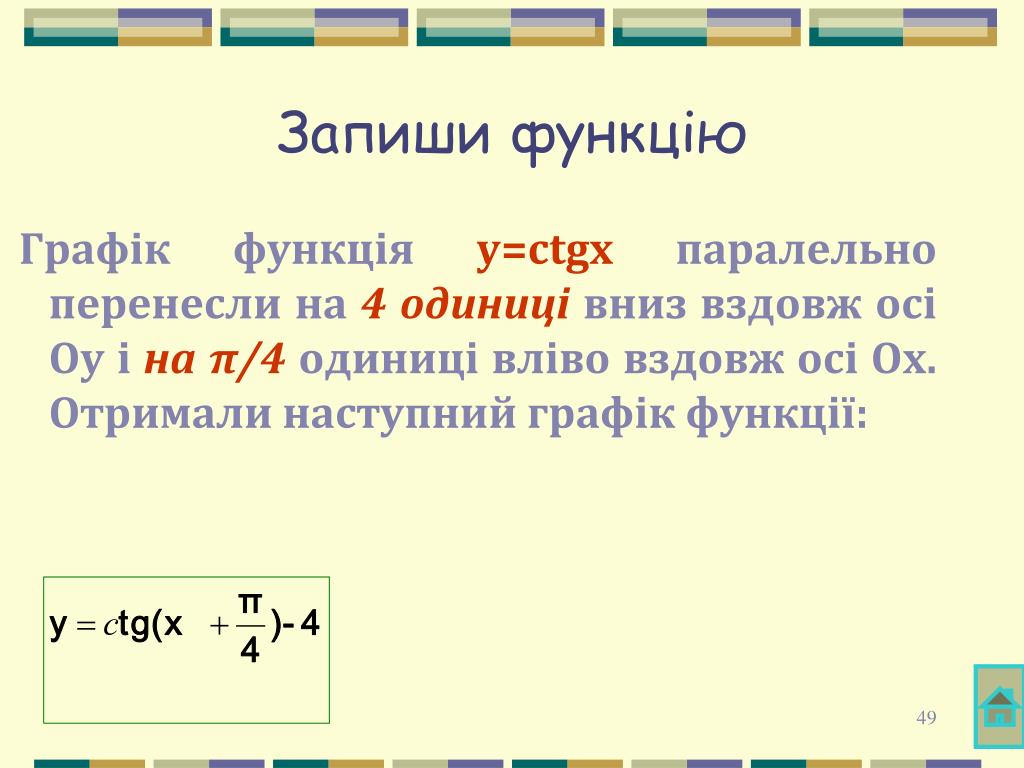 Запиши функцію

Графік функція y=ctgx паралельно перенесли на 4 одиниці вниз вздовж осі Оу і на π/4 одиниці вліво вздовж осі Ох. Отримали наступний графік функції:

$y = ctg(x + \frac{\pi}{4}) - 4$

49